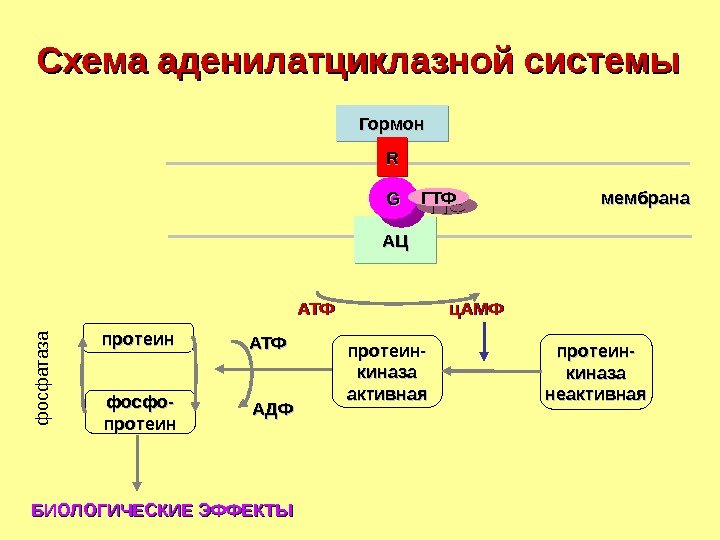 Схема аденилатциклазной системы

Гормон

R

G

ГТФ

мембрана

АЦ

АТФ

цАМФ

фосфатаза

протеин

фосфо-протеин

АТФ

АДФ

протеин-киназа активная

протеин-киназа неактивная

БИОЛОГИЧЕСКИЕ ЭФФЕКТЫ